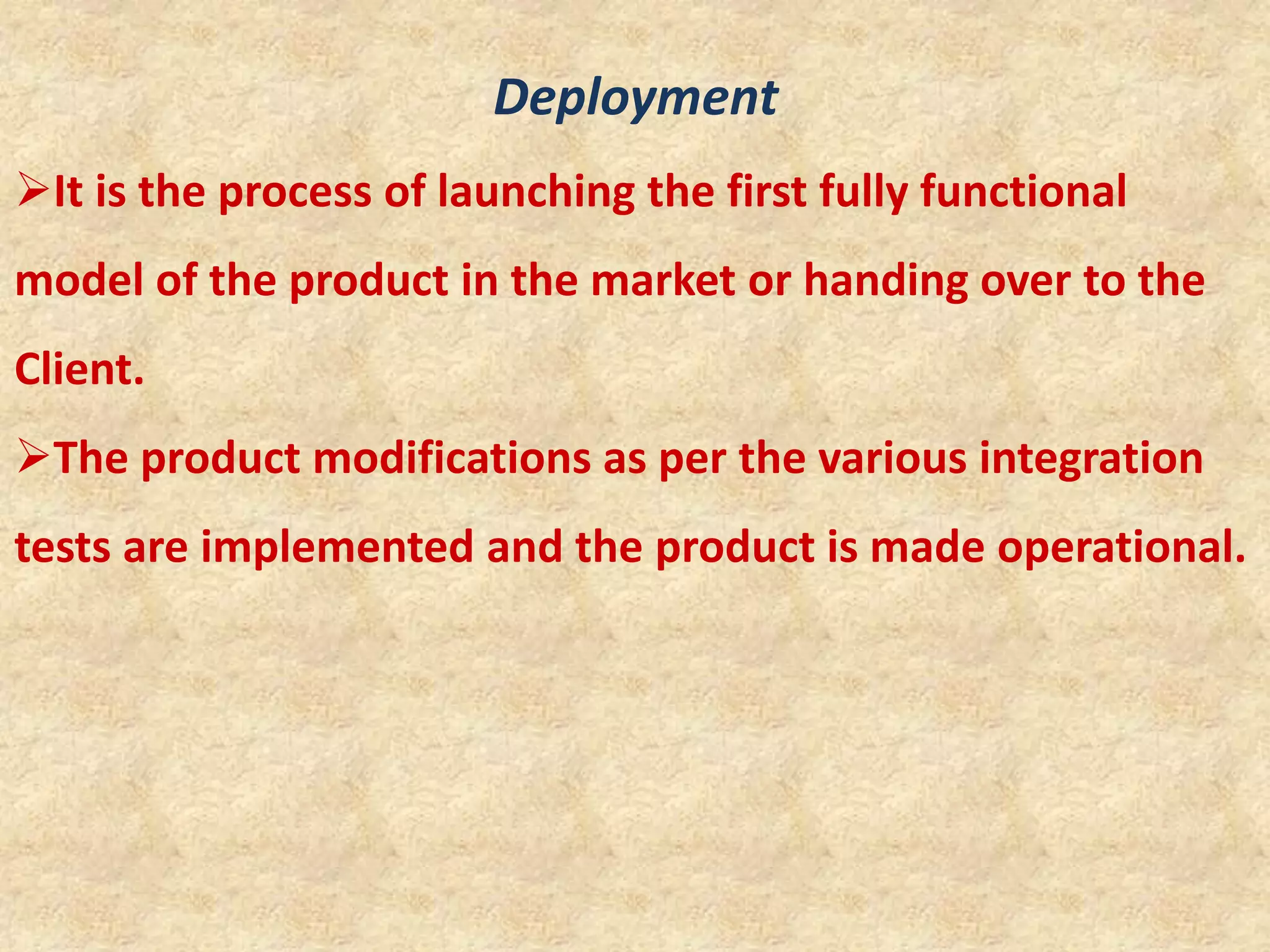 Deployment

➢It is the process of launching the first fully functional model of the product in the market or handing over to the Client.

➢The product modifications as per the various integration tests are implemented and the product is made operational.